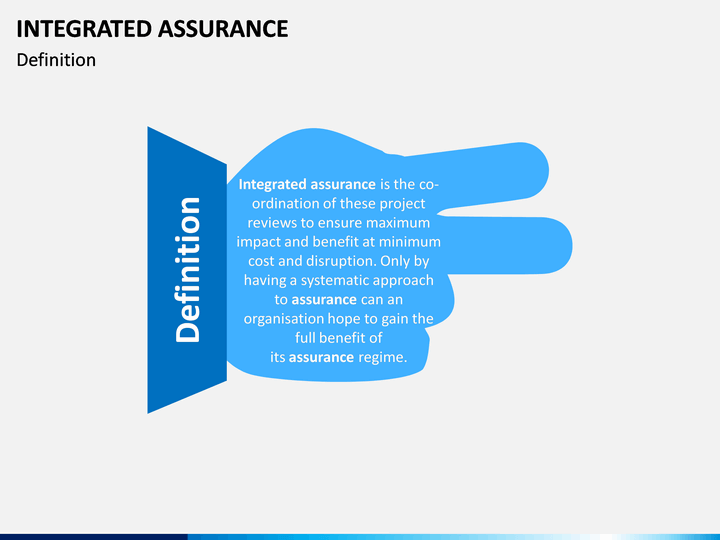 INTEGRATED ASSURANCE
Definition

Definition

Integrated assurance is the co-ordination of these project reviews to ensure maximum impact and benefit at minimum cost and disruption. Only by having a systematic approach to assurance can an organisation hope to gain the full benefit of its assurance regime.